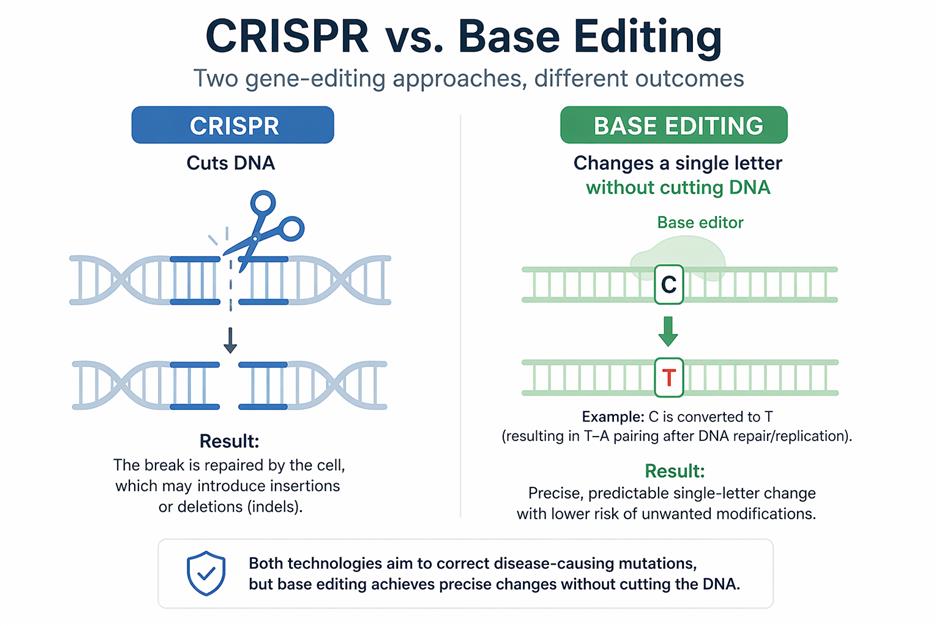 CRISPR vs. Base Editing

Two gene-editing approaches, different outcomes

CRISPR

Cuts DNA

Result:
The break is repaired by the cell, which may introduce insertions or deletions (indels).

BASE EDITING

Changes a single letter without cutting DNA

Base editor

C

T

Example: C is converted to T (resulting in T–A pairing after DNA repair/replication).

Result:
Precise, predictable single-letter change with lower risk of unwanted modifications.

Both technologies aim to correct disease-causing mutations, but base editing achieves precise changes without cutting the DNA.